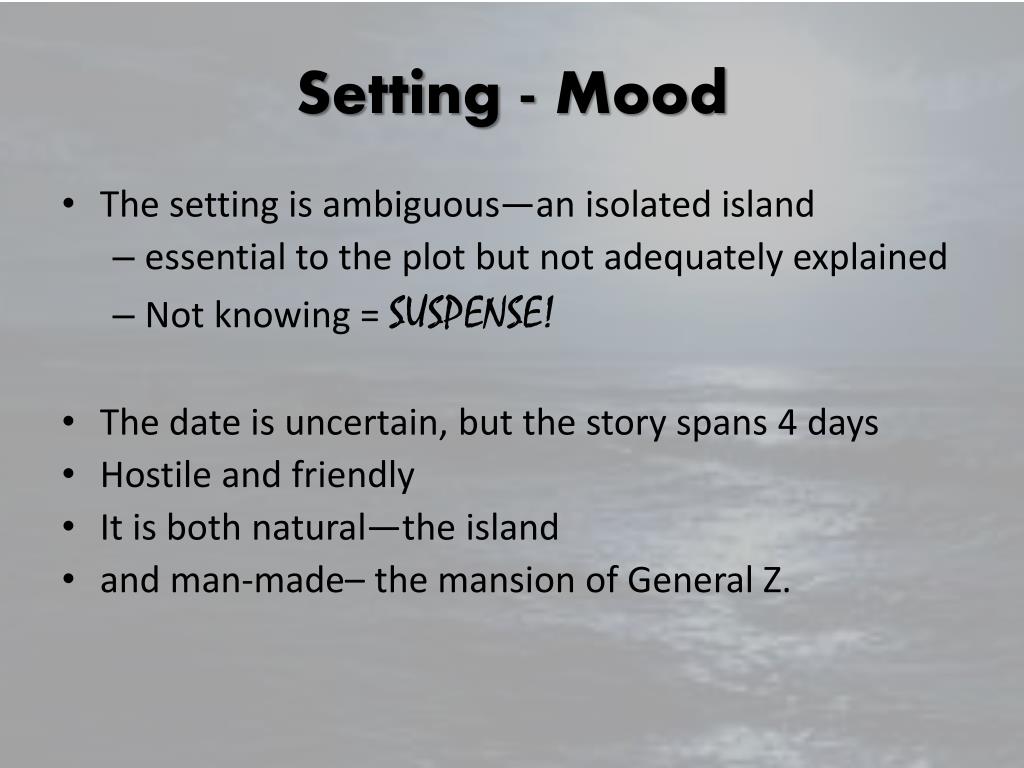 Setting - Mood

• The setting is ambiguous—an isolated island
 – essential to the plot but not adequately explained
 – Not knowing = SUSPENSE!

• The date is uncertain, but the story spans 4 days
• Hostile and friendly
• It is both natural—the island
• and man-made– the mansion of General Z.